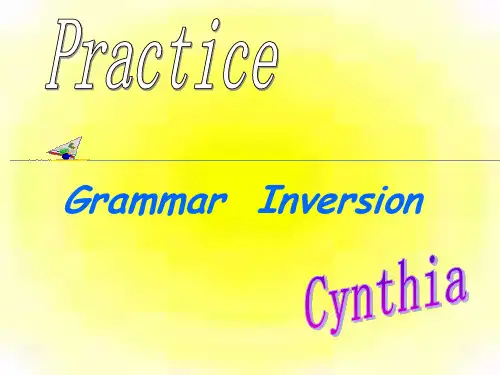 Practice

Grammar Inversion

Cynthia